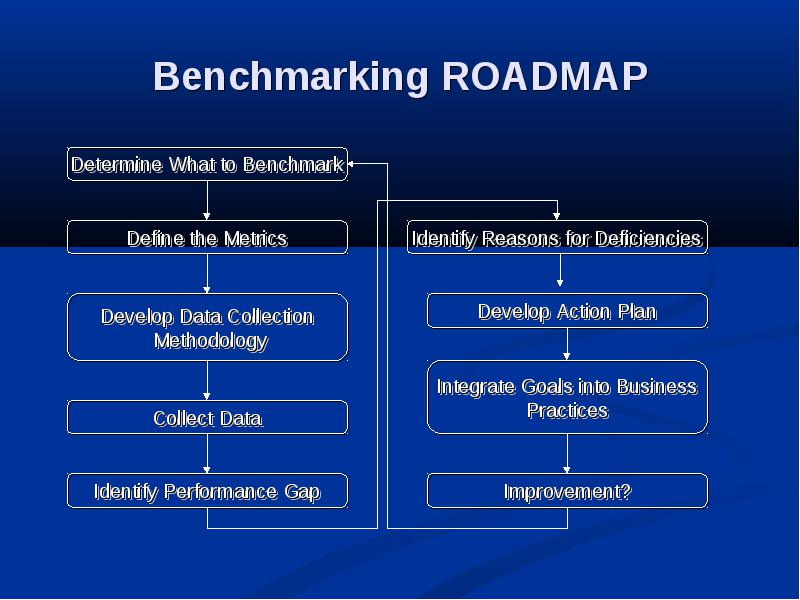 Benchmarking ROADMAP

Determine What to Benchmark

Define the Metrics

Develop Data Collection Methodology

Collect Data

Identify Performance Gap

Identify Reasons for Deficiencies

Develop Action Plan

Integrate Goals into Business Practices

Improvement?